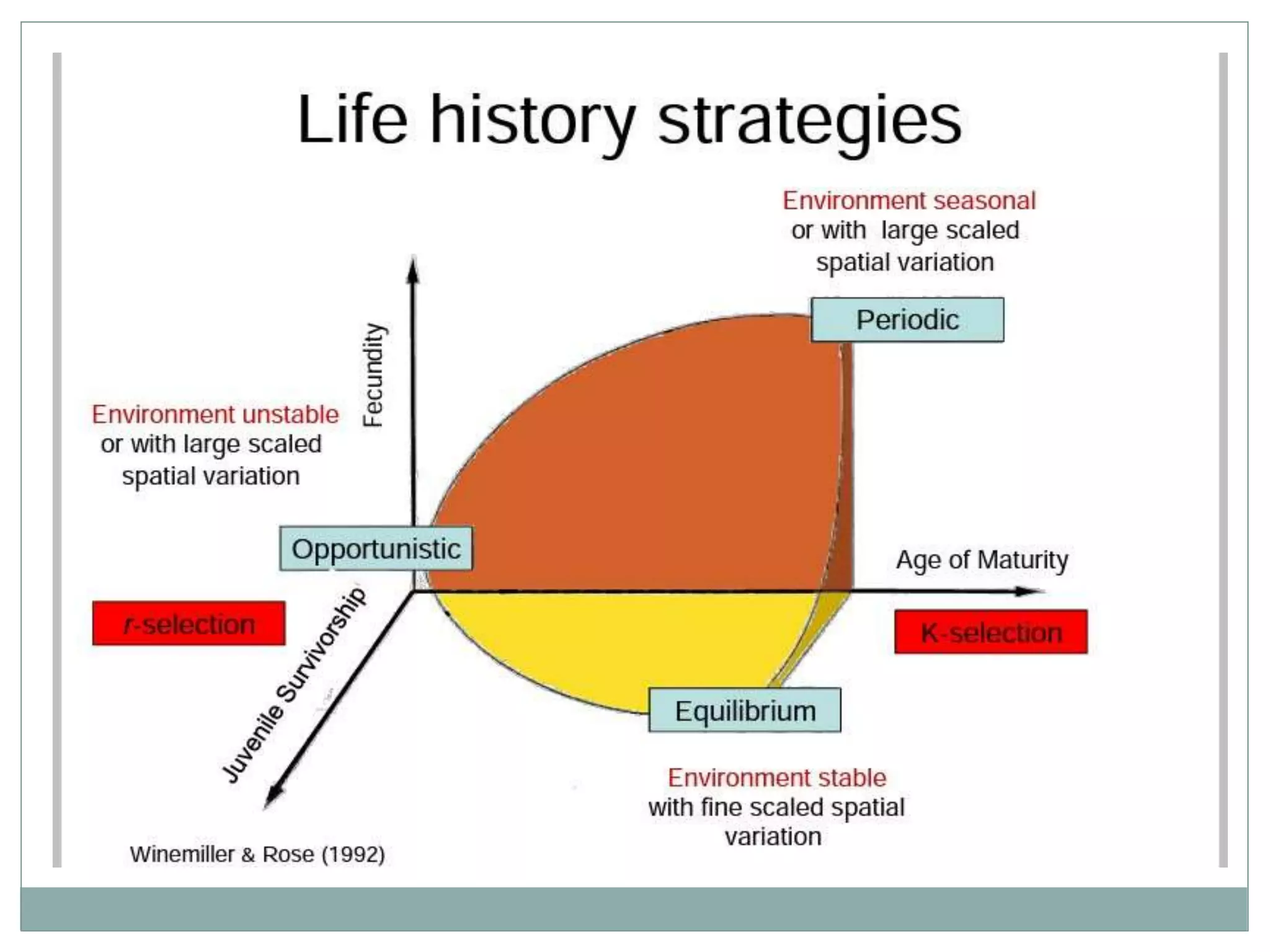 Life history strategies

Environment seasonal
or with large scaled
spatial variation

Periodic

Fecundity

Environment unstable
or with large scaled
spatial variation

Opportunistic

Age of Maturity

r-selection

K-selection

Juvenile Survivorship

Equilibrium

Environment stable
with fine scaled spatial
variation

Winemiller & Rose (1992)